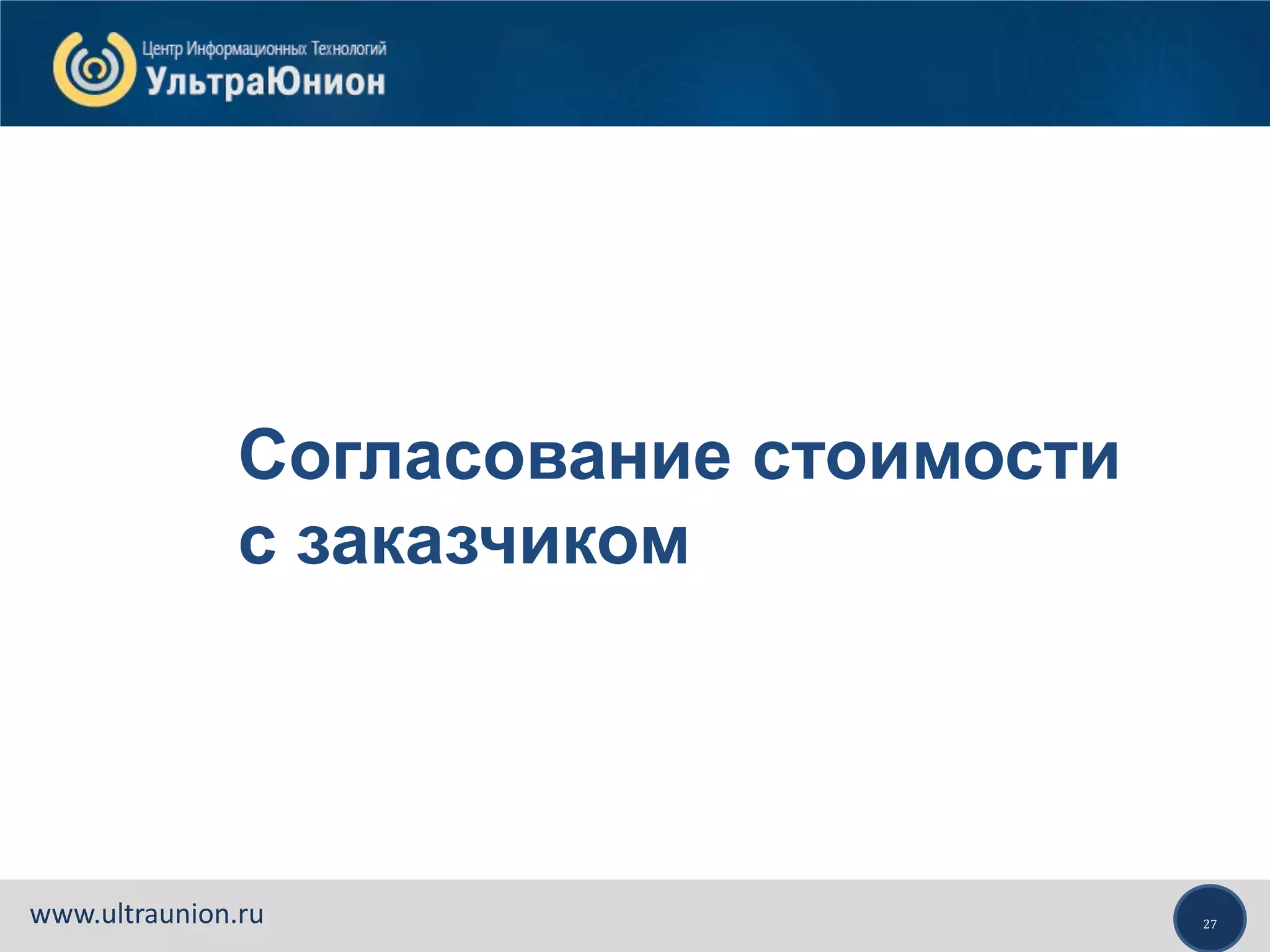 Центр Информационных Технологий
УльтраЮнион

Согласование стоимости с заказчиком

www.ultraunion.ru

27